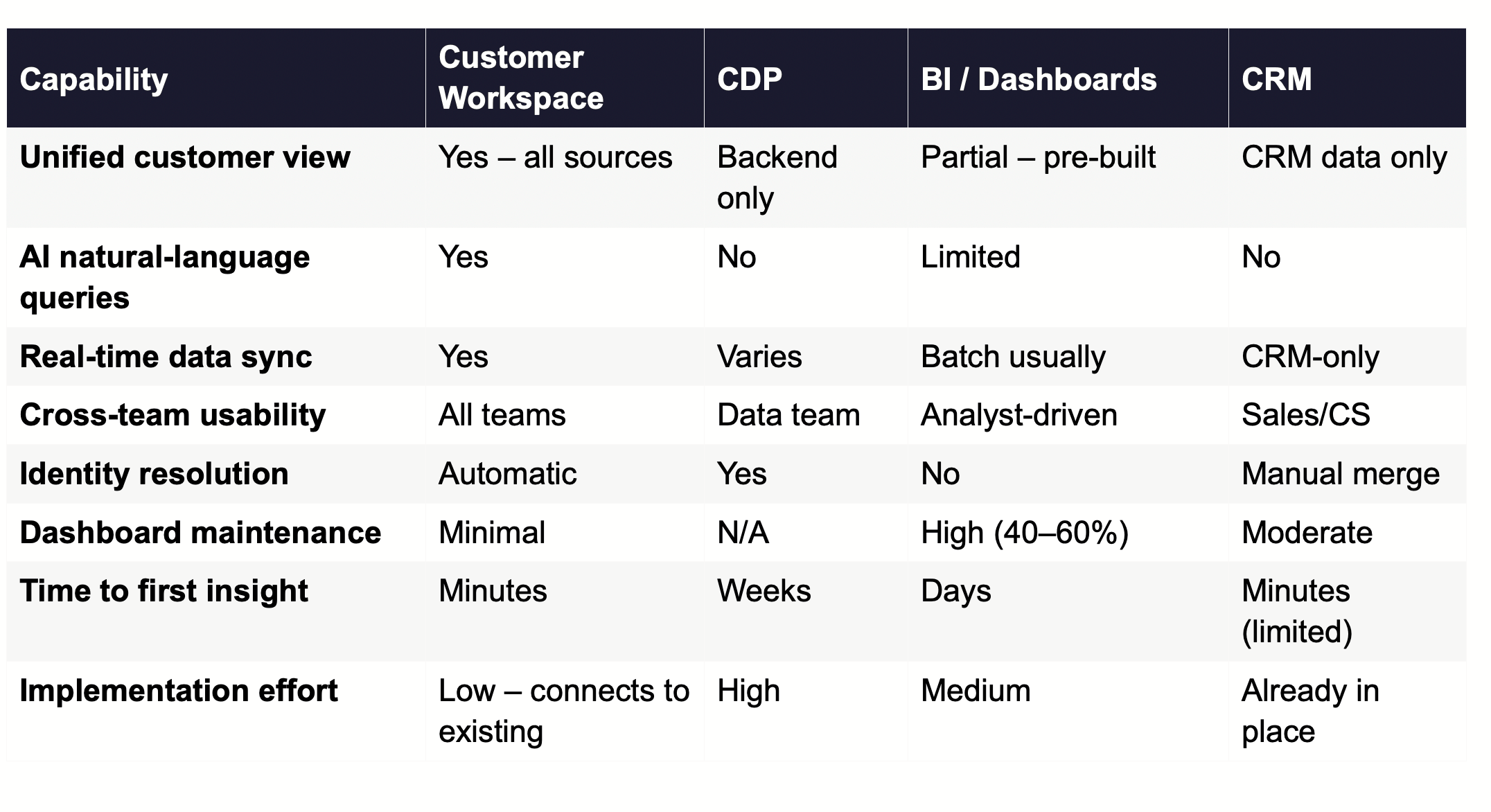 | Capability | Customer Workspace | CDP | BI / Dashboards | CRM |
|---|---|---|---|---|
| Unified customer view | Yes – all sources | Backend only | Partial – pre-built | CRM data only |
| AI natural-language queries | Yes | No | Limited | No |
| Real-time data sync | Yes | Varies | Batch usually | CRM-only |
| Cross-team usability | All teams | Data team | Analyst-driven | Sales/CS |
| Identity resolution | Automatic | Yes | No | Manual merge |
| Dashboard maintenance | Minimal | N/A | High (40–60%) | Moderate |
| Time to first insight | Minutes | Weeks | Days | Minutes (limited) |
| Implementation effort | Low – connects to existing | High | Medium | Already in place |